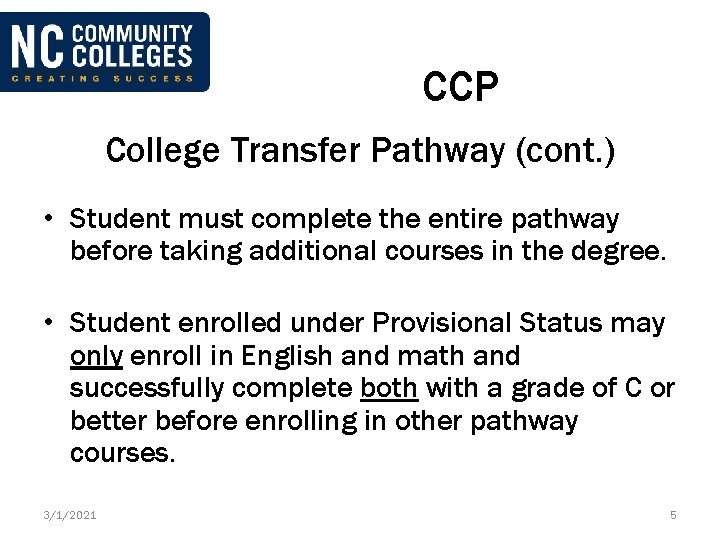 NC COMMUNITY COLLEGES
CREATING SUCCESS

CCP

College Transfer Pathway (cont.)

• Student must complete the entire pathway before taking additional courses in the degree.

• Student enrolled under Provisional Status may only enroll in English and math and successfully complete both with a grade of C or better before enrolling in other pathway courses.

3/1/2021

5